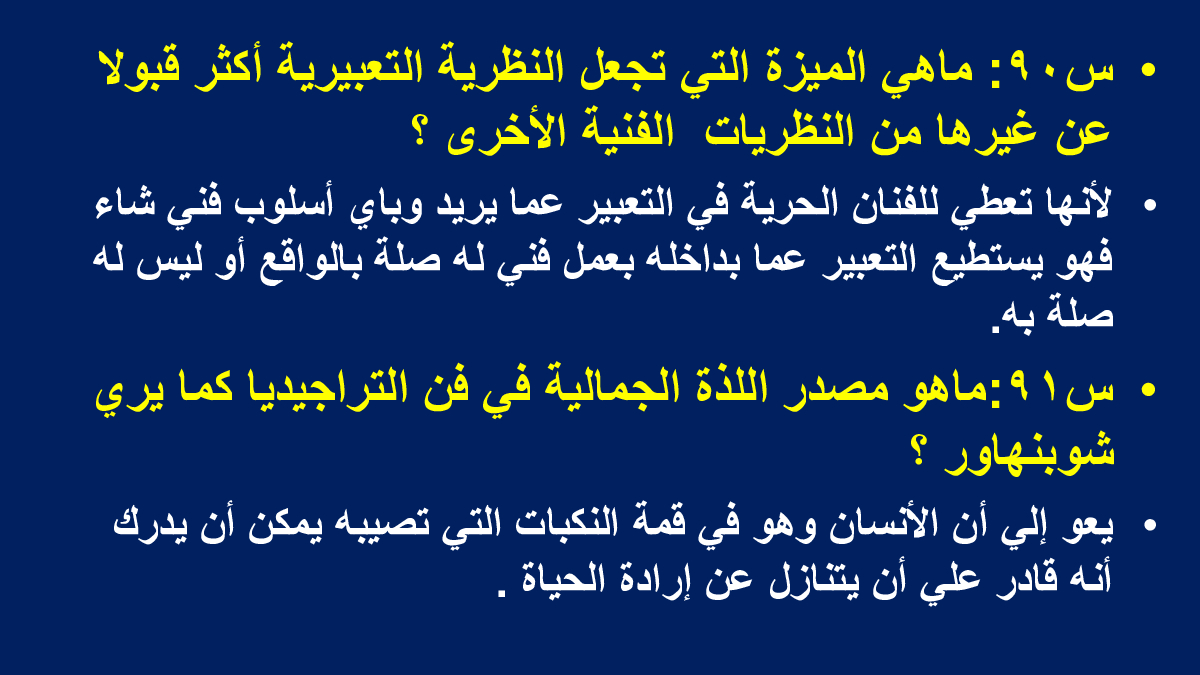 • س٩٠: ماهي الميزة التي تجعل النظرية التعبيرية أكثر قبولا عن غيرها من النظريات الفنية الأخرى ؟

• لأنها تعطي للفنان الحرية في التعبير عما يريد وباي أسلوب فني شاء فهو يستطيع التعبير عما بداخله بعمل فني له صلة بالواقع أو ليس له صلة به.

• س٩١:ماهو مصدر اللذة الجمالية في فن التراجيديا كما يري شوبنهاور ؟

• يعو إلي أن الأنسان وهو في قمة النكبات التي تصيبه يمكن أن يدرك أنه قادر علي أن يتنازل عن إرادة الحياة .